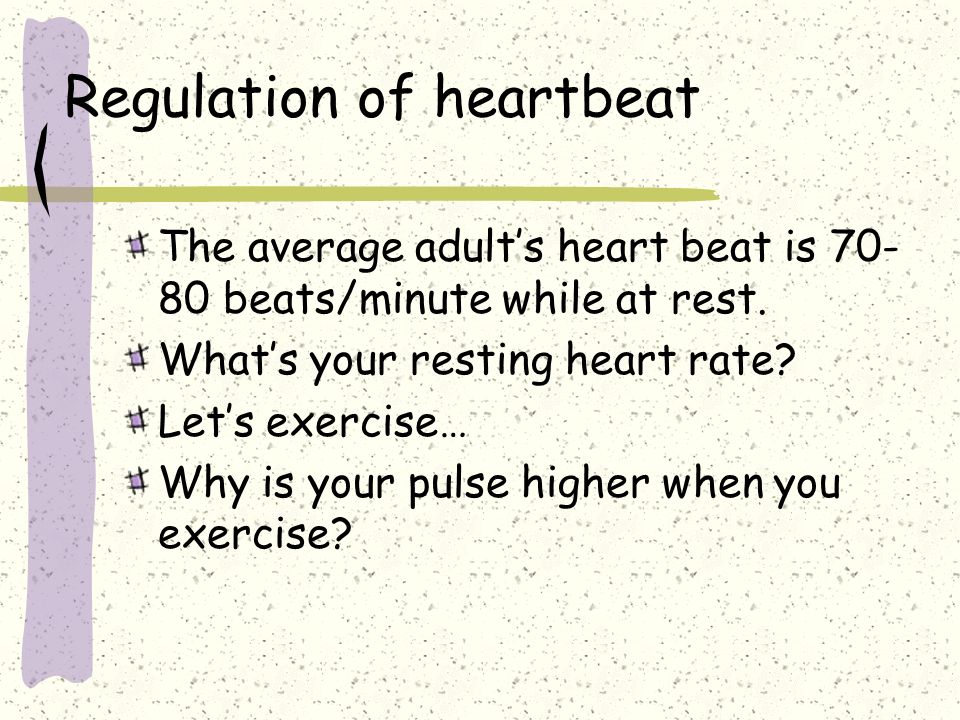 Regulation of heartbeat

The average adult's heart beat is 70-80 beats/minute while at rest.

What's your resting heart rate?

Let's exercise…

Why is your pulse higher when you exercise?